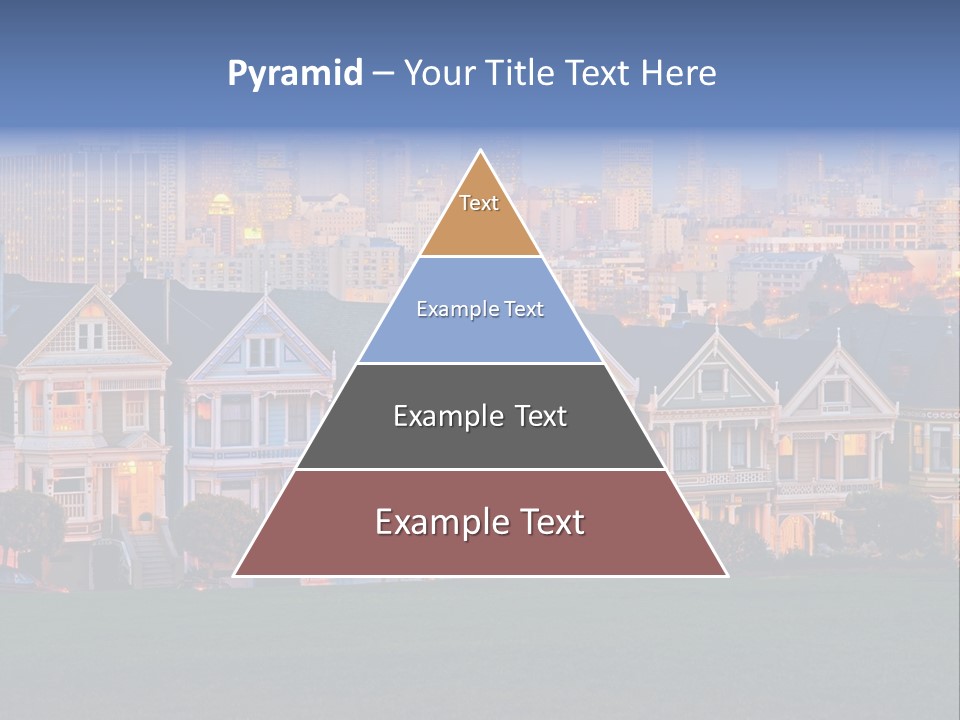 Pyramid – Your Title Text Here

Text

Example Text

Example Text

Example Text